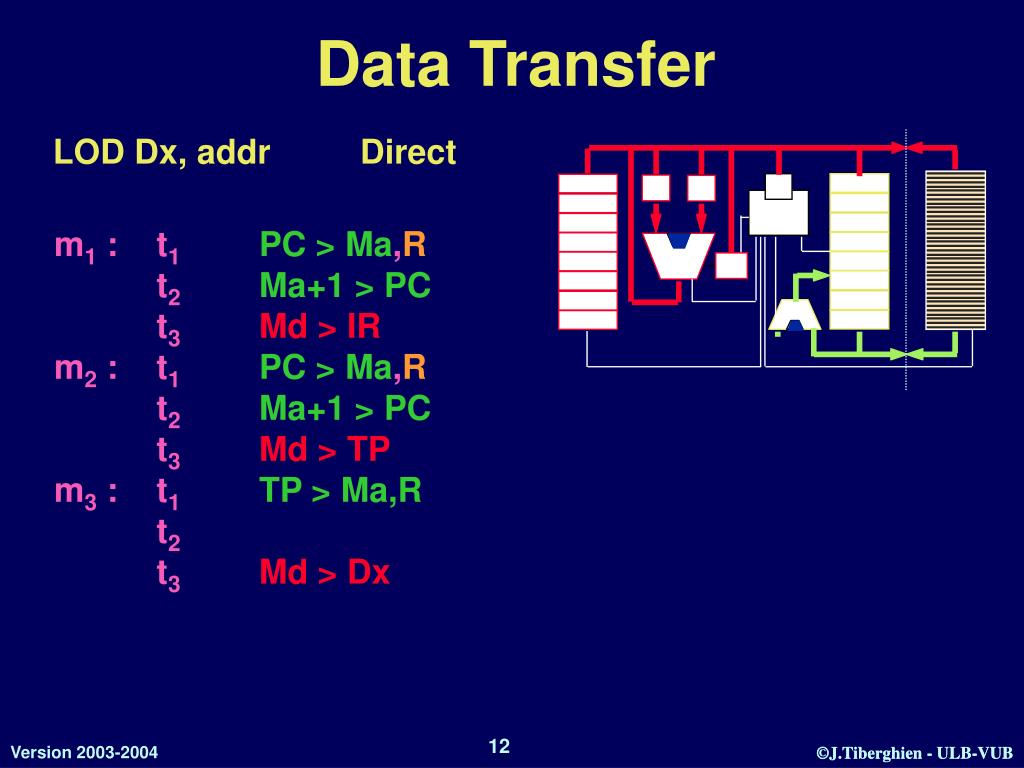 Data Transfer

LOD Dx, addr Direct

$m_1$ : $t_1$ PC > Ma,R
$t_2$ Ma+1 > PC
$t_3$ Md > IR
$m_2$ : $t_1$ PC > Ma,R
$t_2$ Ma+1 > PC
$t_3$ Md > TP
$m_3$ : $t_1$ TP > Ma,R
$t_2$
$t_3$ Md > Dx

Version 2003-2004 12 ©J.Tiberghien - ULB-VUB